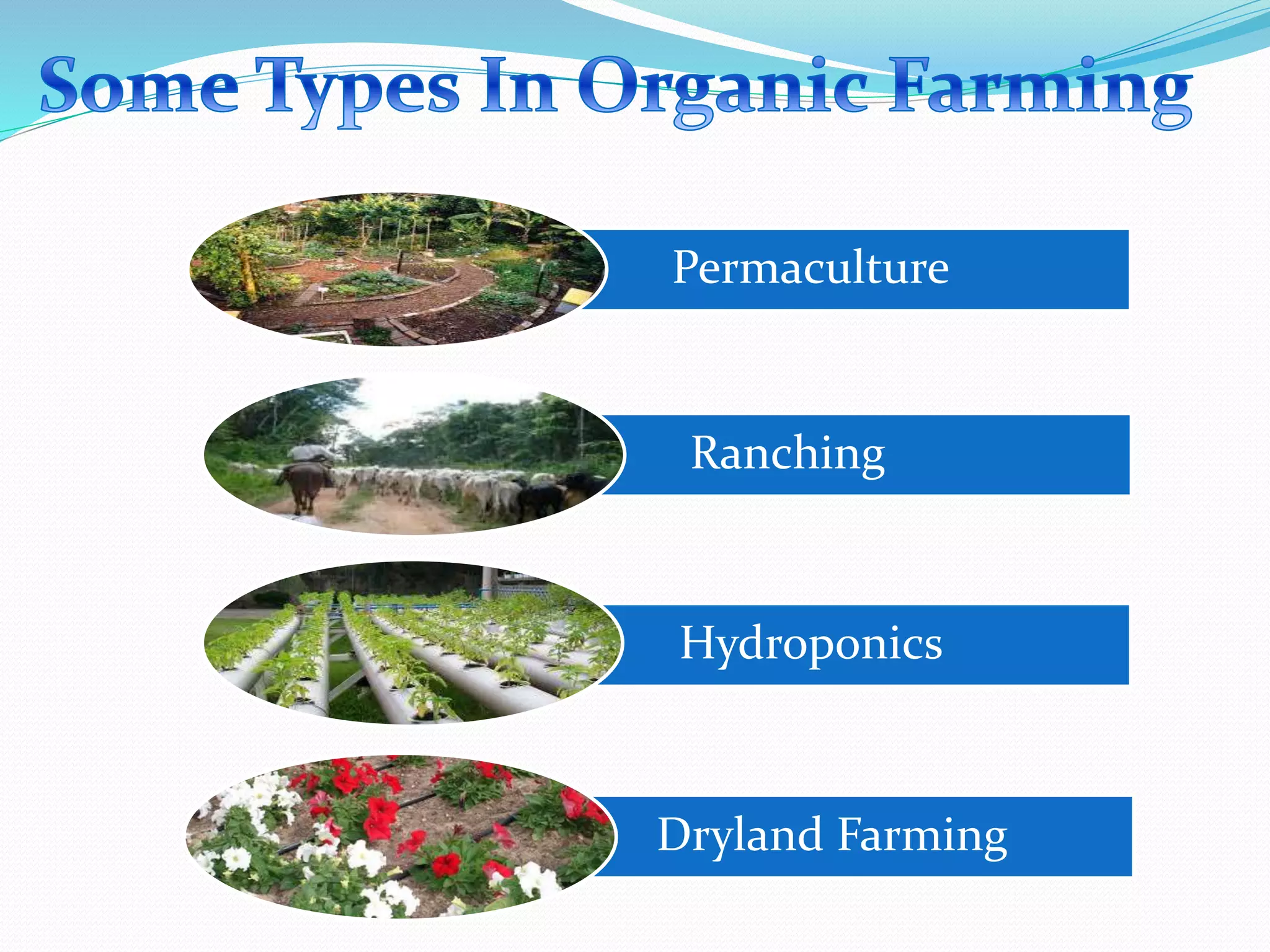 Some Types In Organic Farming

Permaculture

Ranching

Hydroponics

Dryland Farming